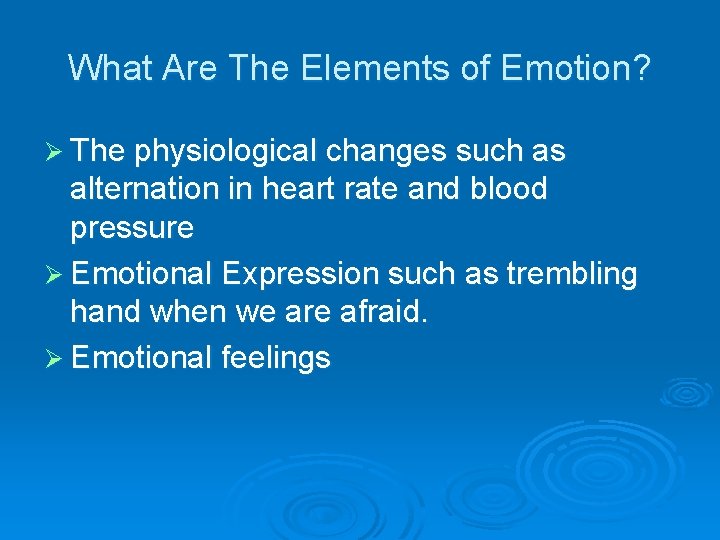 What Are The Elements of Emotion?

➢ The physiological changes such as alternation in heart rate and blood pressure

➢ Emotional Expression such as trembling hand when we are afraid.

➢ Emotional feelings